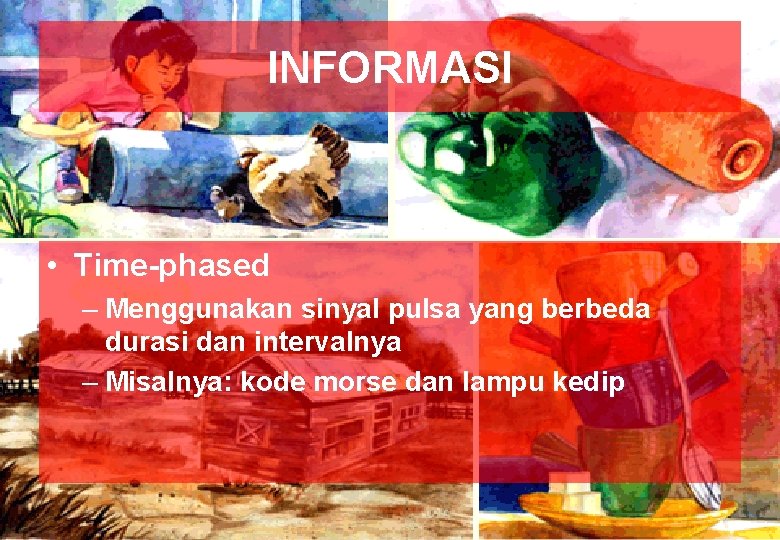 INFORMASI

• Time-phased
– Menggunakan sinyal pulsa yang berbeda durasi dan intervalnya
– Misalnya: kode morse dan lampu kedip